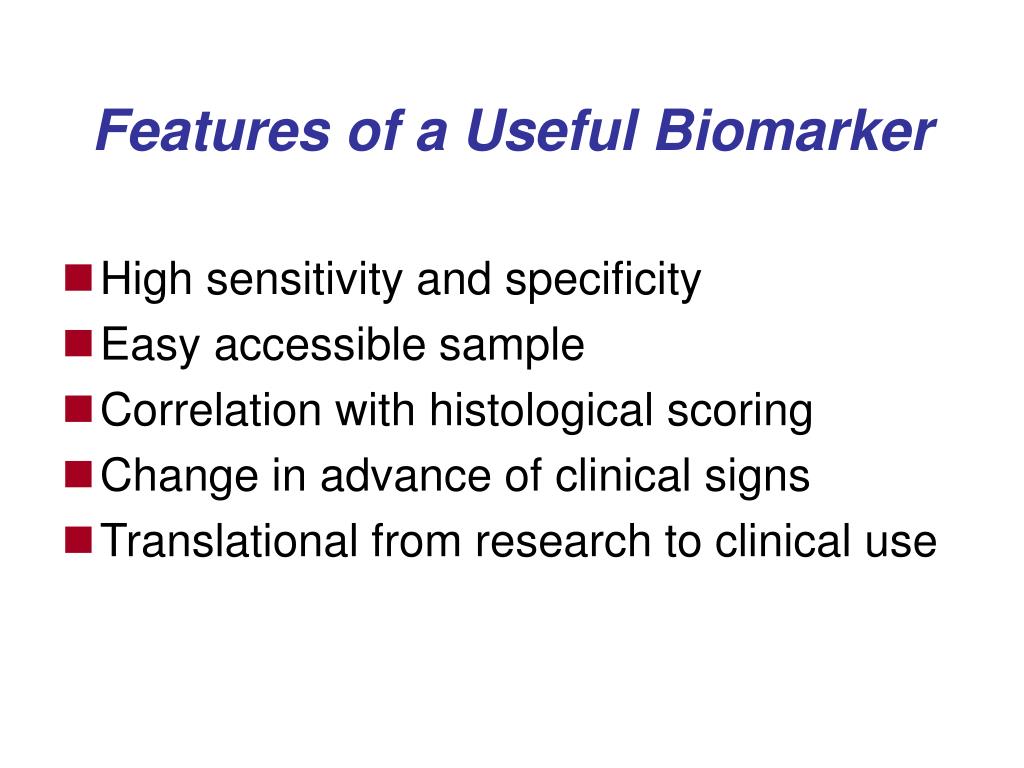 Features of a Useful Biomarker

- High sensitivity and specificity
- Easy accessible sample
- Correlation with histological scoring
- Change in advance of clinical signs
- Translational from research to clinical use